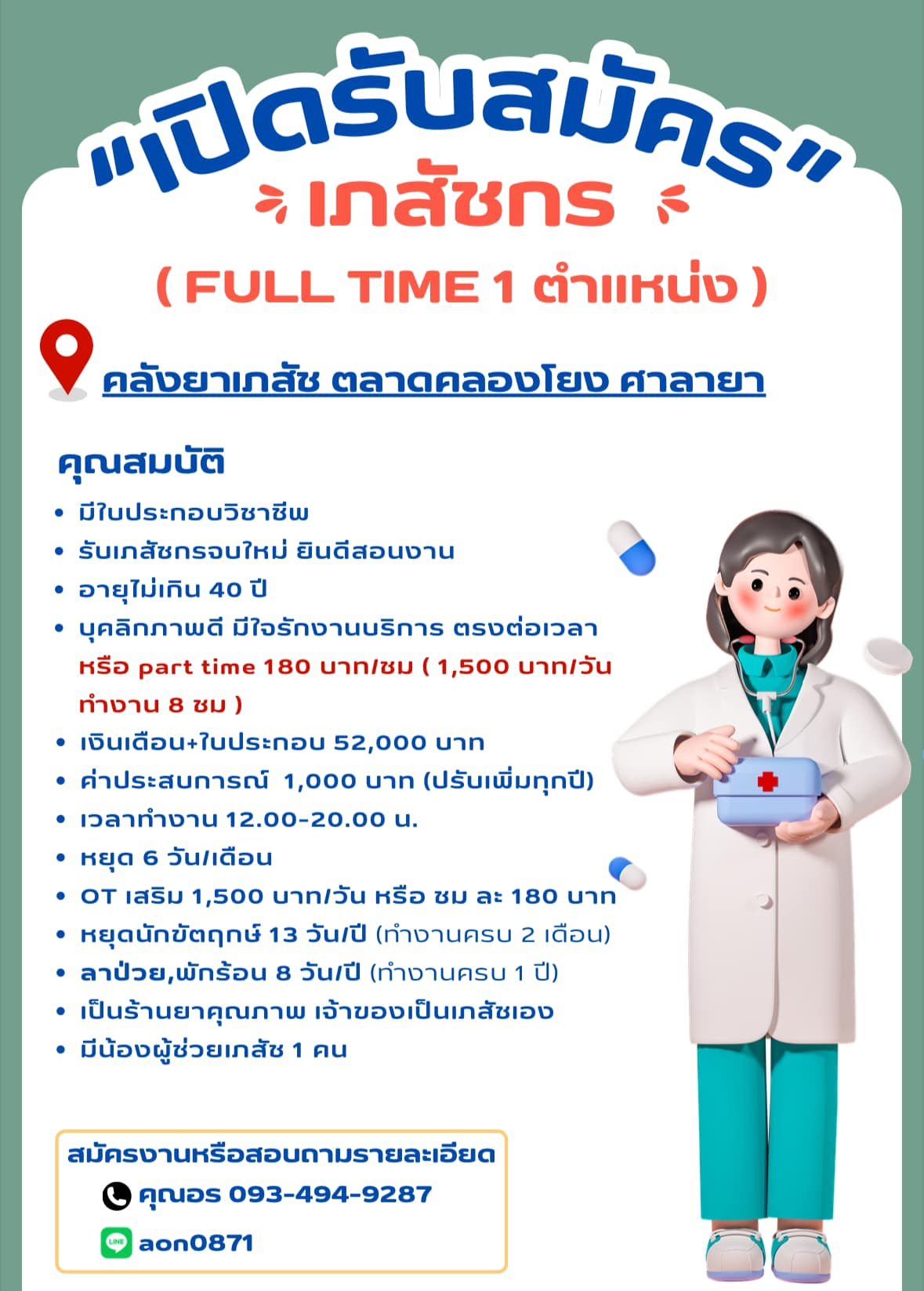 "เปิดรับสมัคร"
เภสัชกร
( FULL TIME 1 ตำแหน่ง )

คลังยาเภสัช ตลาดคลองโยง ศาลายา

คุณสมบัติ
• มีใบประกอบวิชาชีพ
• รับเภสัชกรจบใหม่ ยินดีสอนงาน
• อายุไม่เกิน 40 ปี
• บุคลิกภาพดี มีใจรักงานบริการ ตรงต่อเวลา
หรือ part time 180 บาท/ชม ( 1,500 บาท/วัน ทำงาน 8 ชม )
• เงินเดือน+ใบประกอบ 52,000 บาท
• ค่าประสบการณ์ 1,000 บาท (ปรับเพิ่มทุกปี)
• เวลาทำงาน 12.00-20.00 น.
• หยุด 6 วัน/เดือน
• OT เสริม 1,500 บาท/วัน หรือ ชม ละ 180 บาท
• หยุดนักขัตฤกษ์ 13 วัน/ปี (ทำงานครบ 2 เดือน)
• ลาป่วย,พักร้อน 8 วัน/ปี (ทำงานครบ 1 ปี)
• เป็นร้านยาคุณภาพ เจ้าของเป็นเภสัชเอง
• มีน้องผู้ช่วยเภสัช 1 คน

สมัครงานหรือสอบถามรายละเอียด
คุณอร 093-494-9287
LINE aon0871